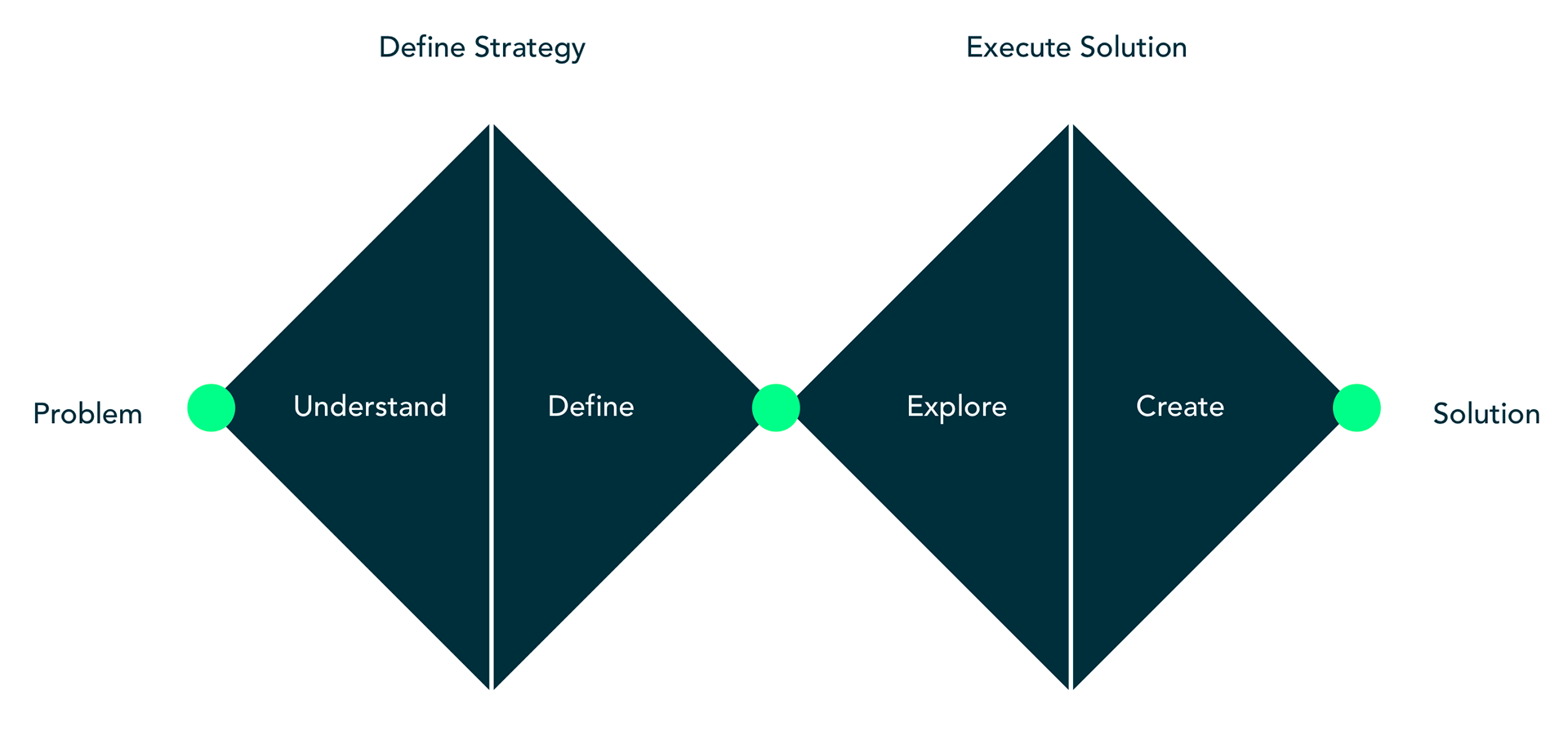 Define Strategy

Execute Solution

Problem

Understand

Define

Explore

Create

Solution